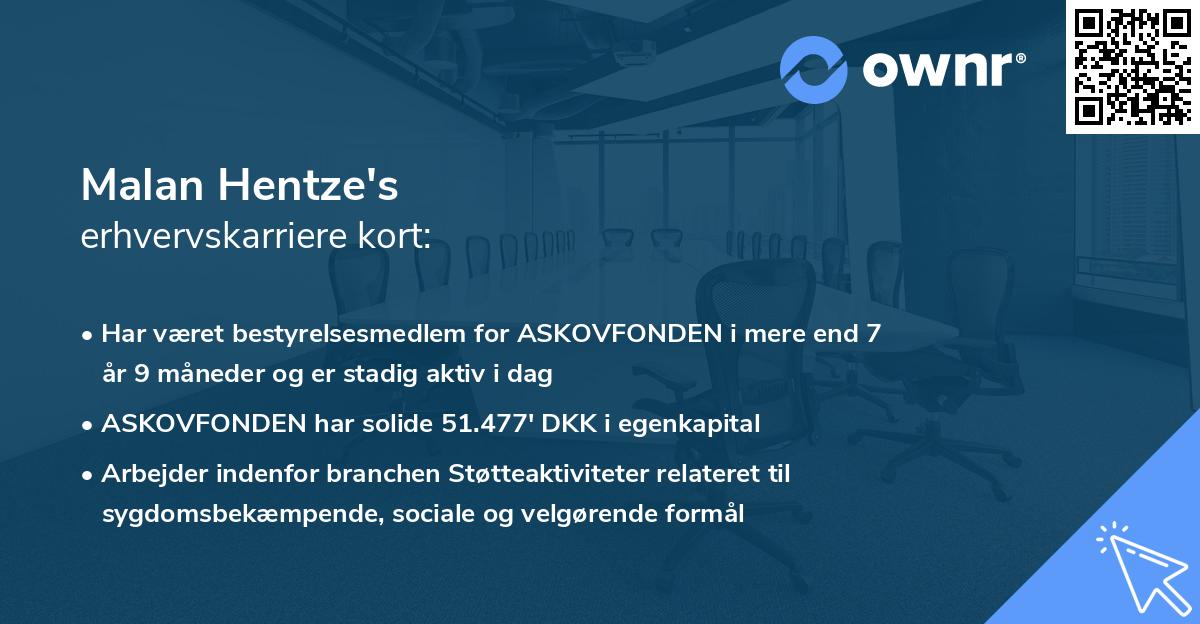 ownr®

Malan Hentze's
erhvervskarriere kort:

• Har været bestyrelsesmedlem for ASKOVFONDEN i mere end 7 år 9 måneder og er stadig aktiv i dag

• ASKOVFONDEN har solide 51.477' DKK i egenkapital

• Arbejder indenfor branchen Støtteaktiviteter relateret til sygdomsbekæmpende, sociale og velgørende formål